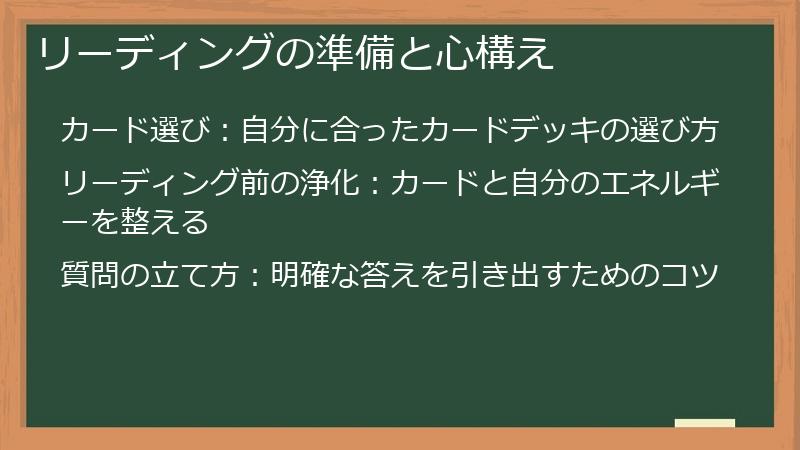 リーディングの準備と心構え

カード選び：自分に合ったカードデッキの選び方

リーディング前の浄化：カードと自分のエネルギーを整える

質問の立て方：明確な答えを引き出すためのコツ